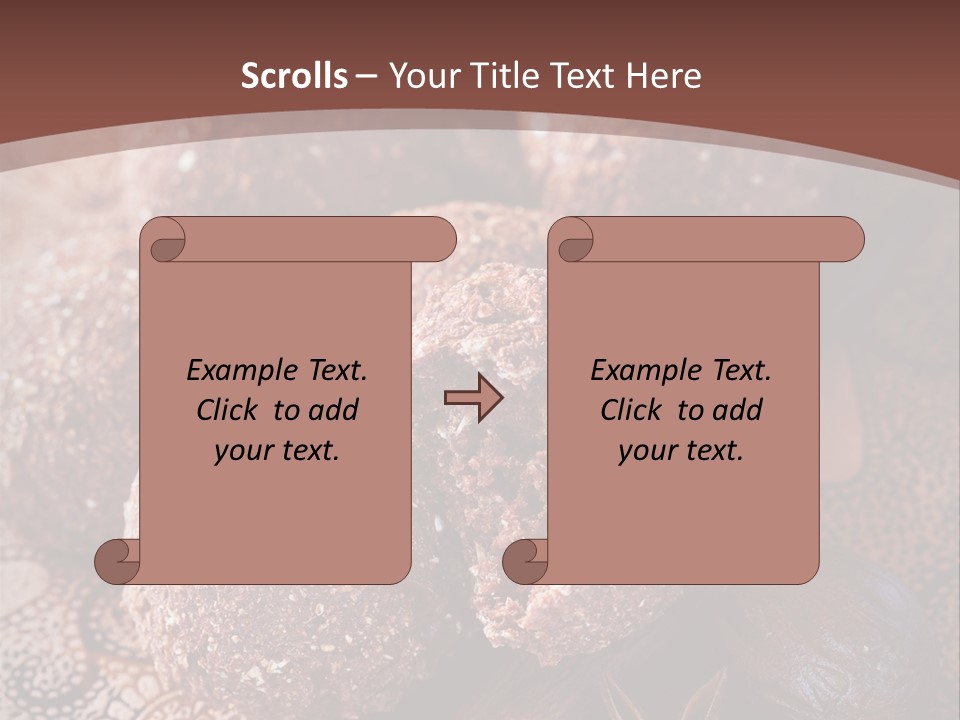 Scrolls – Your Title Text Here

Example Text. Click to add your text.

Example Text. Click to add your text.